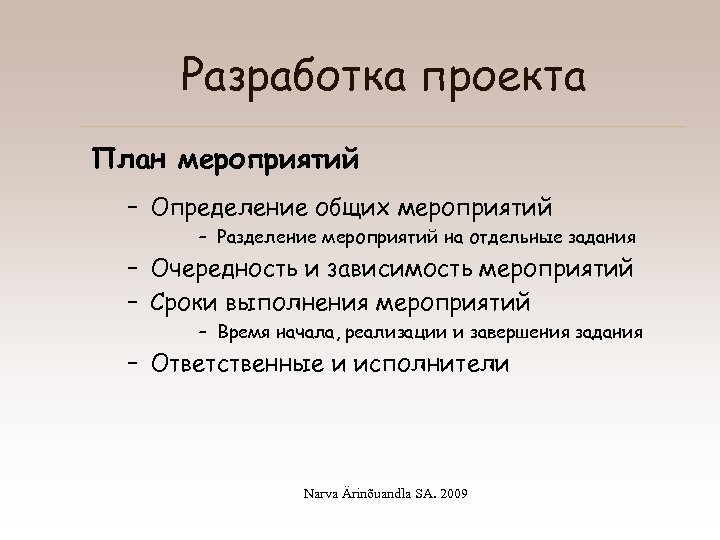 Разработка проекта

План мероприятий

– Определение общих мероприятий
  – Разделение мероприятий на отдельные задания
– Очередность и зависимость мероприятий
– Сроки выполнения мероприятий
  – Время начала, реализации и завершения задания
– Ответственные и исполнители

Narva Ärinõuandla SA. 2009